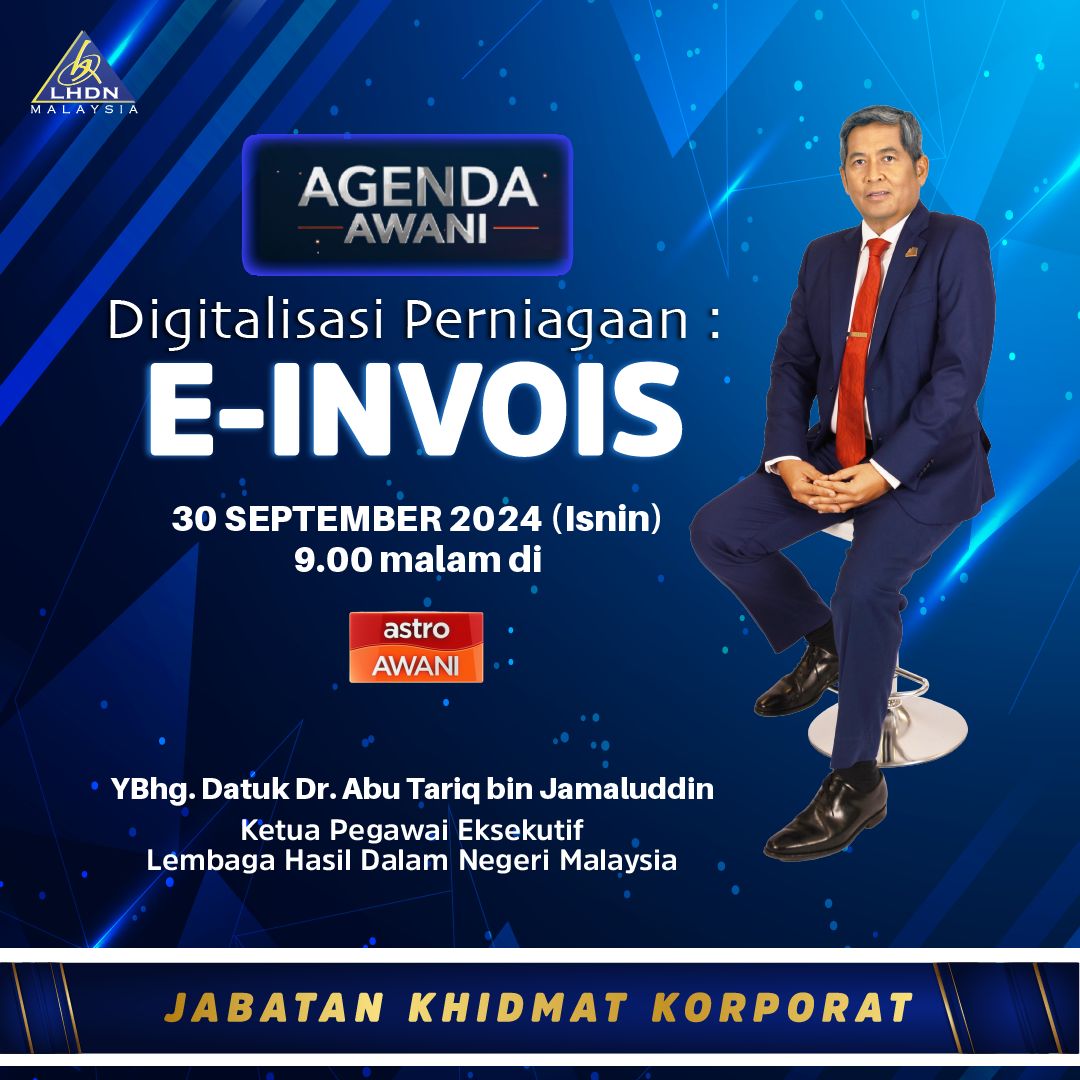 LHDN
MALAYSIA

AGENDA
AWANI

Digitalisasi Perniagaan :
E-INVOIS

30 SEPTEMBER 2024 (Isnin)
9.00 malam di

astro
AWANI

YBhg. Datuk Dr. Abu Tariq bin Jamaluddin
Ketua Pegawai Eksekutif
Lembaga Hasil Dalam Negeri Malaysia

JABATAN KHIDMAT KORPORAT